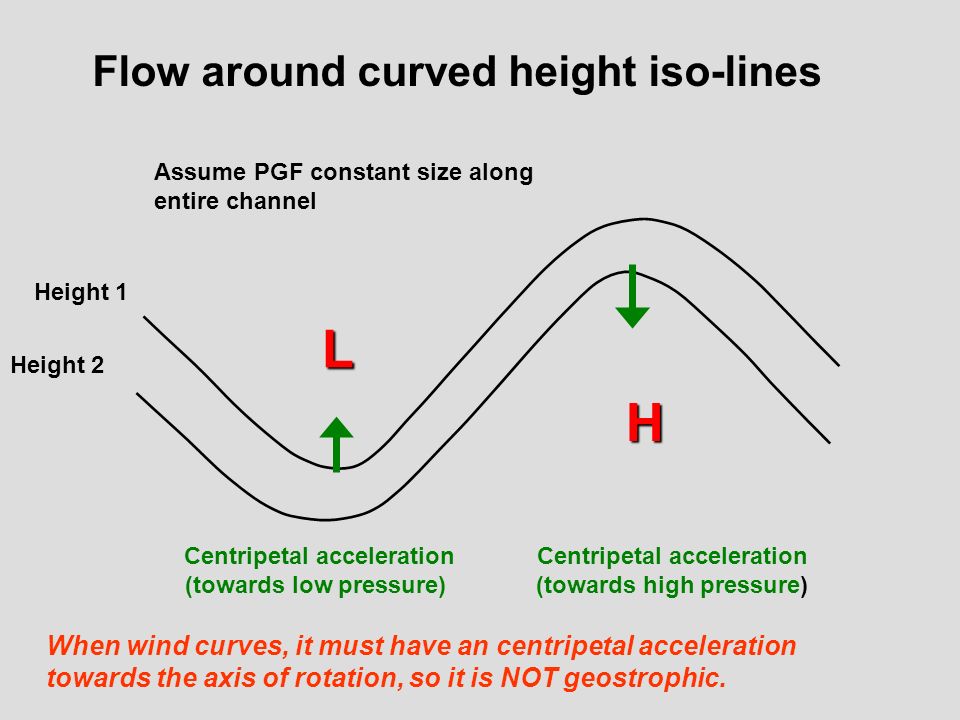 Flow around curved height iso-lines

Assume PGF constant size along entire channel

Height 1

Height 2

L

H

Centripetal acceleration (towards low pressure)

Centripetal acceleration (towards high pressure)

When wind curves, it must have an centripetal acceleration towards the axis of rotation, so it is NOT geostrophic.